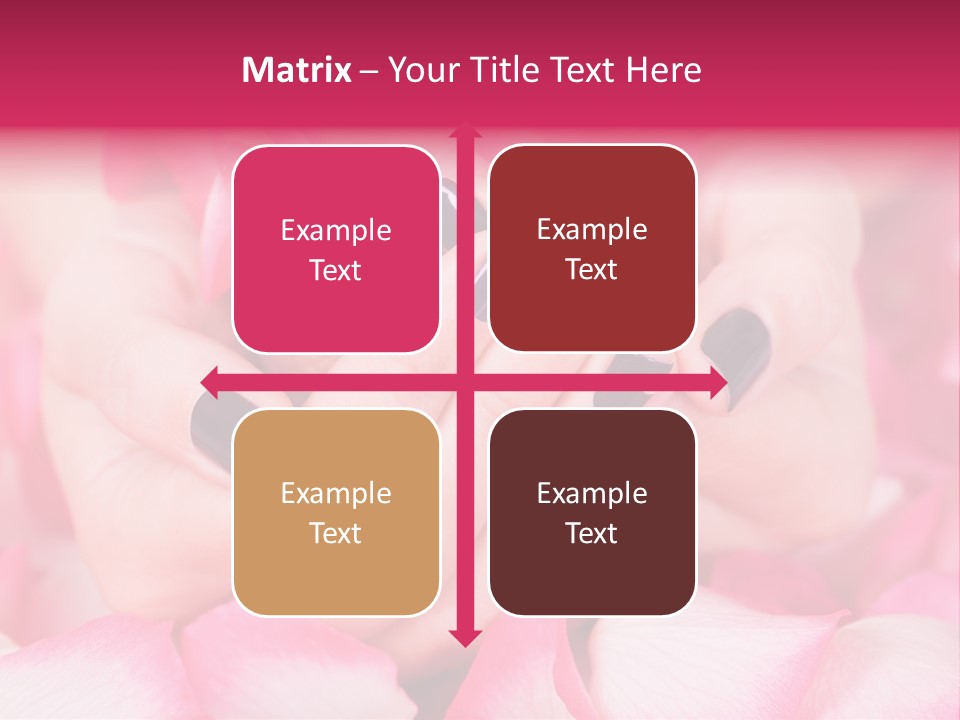 Matrix – Your Title Text Here

Example Text

Example Text

Example Text

Example Text